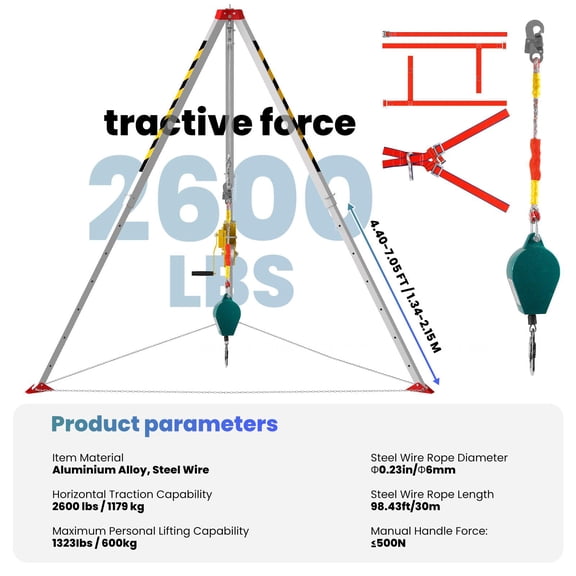 tractive force

2600 LBS

4.40-7.05 FT / 1.34-2.15 M

Product parameters

Item Material
Aluminium Alloy, Steel Wire

Horizontal Traction Capability
2600 lbs / 1179 kg

Maximum Personal Lifting Capability
1323lbs / 600kg

Steel Wire Rope Diameter
Φ0.23in/Φ6mm

Steel Wire Rope Length
98.43ft/30m

Manual Handle Force:
≤500N